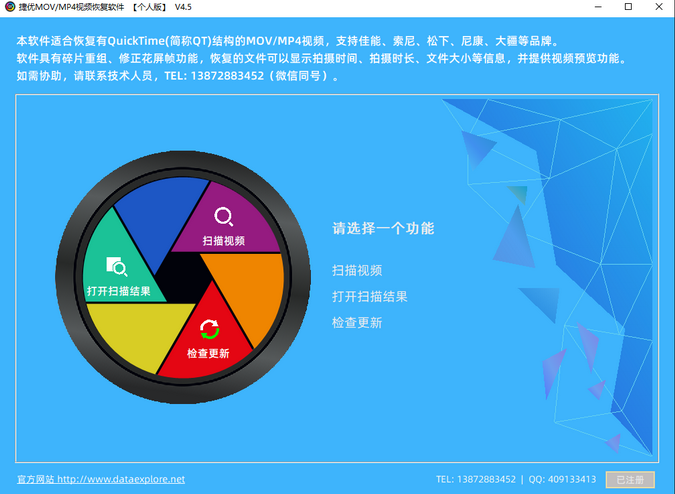 捷优MOV/MP4视频恢复软件 【个人版】 V4.5

本软件适合恢复有QuickTime(简称QT)结构的MOV/MP4视频，支持佳能、索尼、松下、尼康、大疆等品牌。
软件具有碎片重组、修正花屏帧功能，恢复的文件可以显示拍摄时间、拍摄时长、文件大小等信息，并提供视频预览功能。
如需协助，请联系技术人员，TEL: 13872883452（微信同号）。

扫描视频

打开扫描结果

检查更新

请选择一个功能

扫描视频

打开扫描结果

检查更新

官方网站 http://www.dataexplore.net

TEL: 13872883452 | QQ: 409133413

已注册